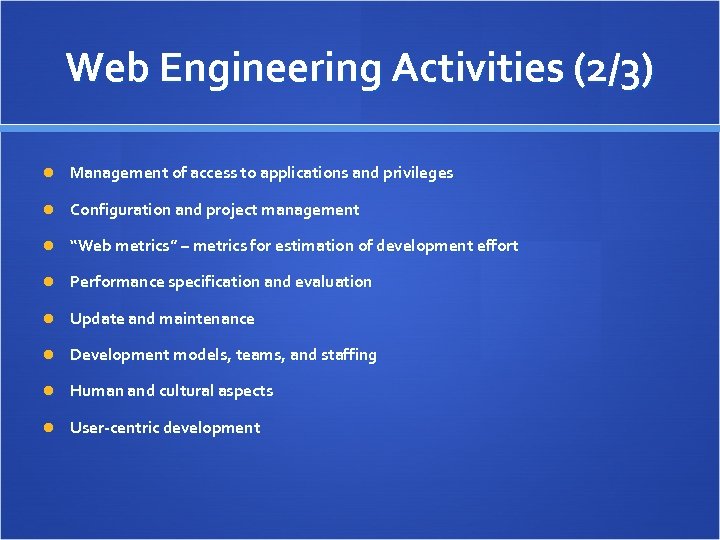 Web Engineering Activities (2/3)

- Management of access to applications and privileges
- Configuration and project management
- “Web metrics” – metrics for estimation of development effort
- Performance specification and evaluation
- Update and maintenance
- Development models, teams, and staffing
- Human and cultural aspects
- User-centric development